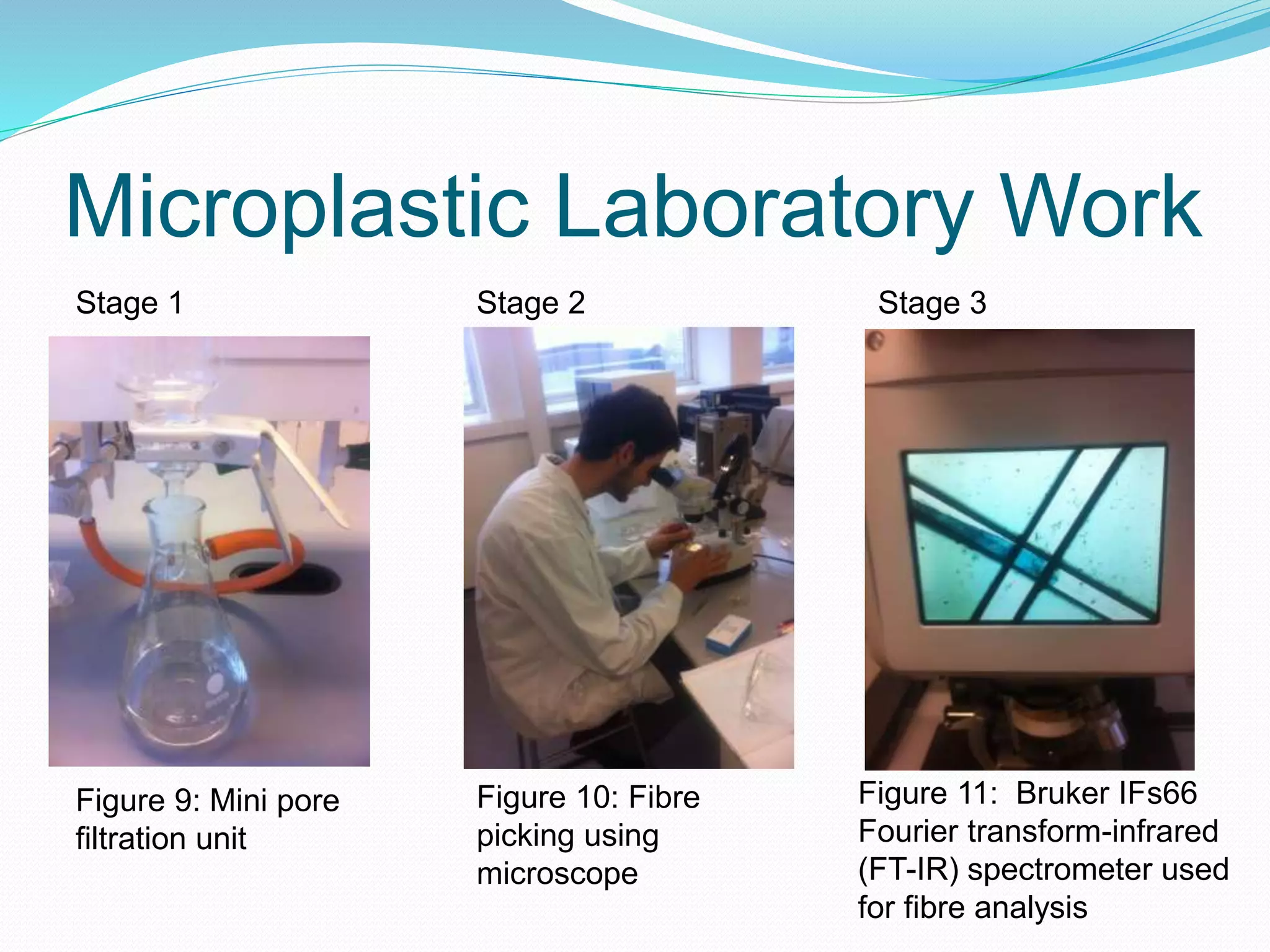 Microplastic Laboratory Work

Stage 1

Figure 9: Mini pore filtration unit

Stage 2

Figure 10: Fibre picking using microscope

Stage 3

Figure 11: Bruker IFs66 Fourier transform-infrared (FT-IR) spectrometer used for fibre analysis